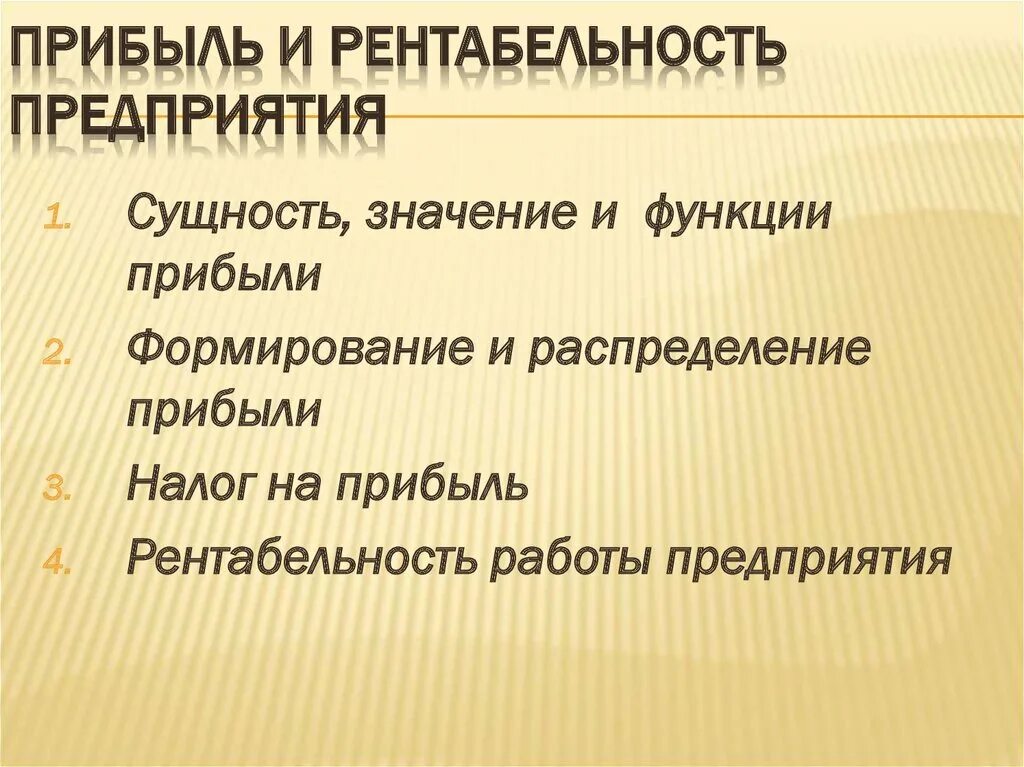 ПРИБЫЛЬ И РЕНТАБЕЛЬНОСТЬ ПРЕДПРИЯТИЯ

1. Сущность, значение и функции прибыли
2. Формирование и распределение прибыли
3. Налог на прибыль
4. Рентабельность работы предприятия